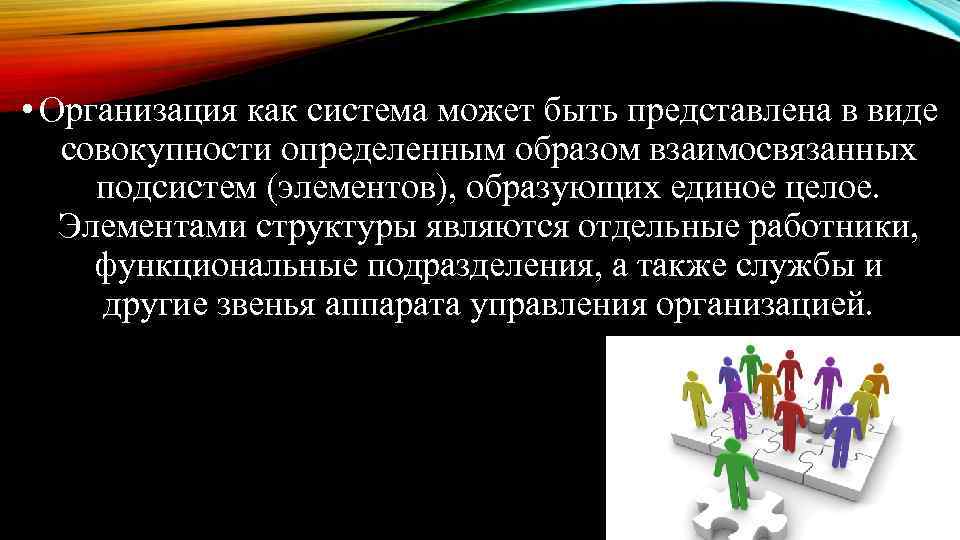 • Организация как система может быть представлена в виде совокупности определенным образом взаимосвязанных подсистем (элементов), образующих единое целое. Элементами структуры являются отдельные работники, функциональные подразделения, а также службы и другие звенья аппарата управления организацией.